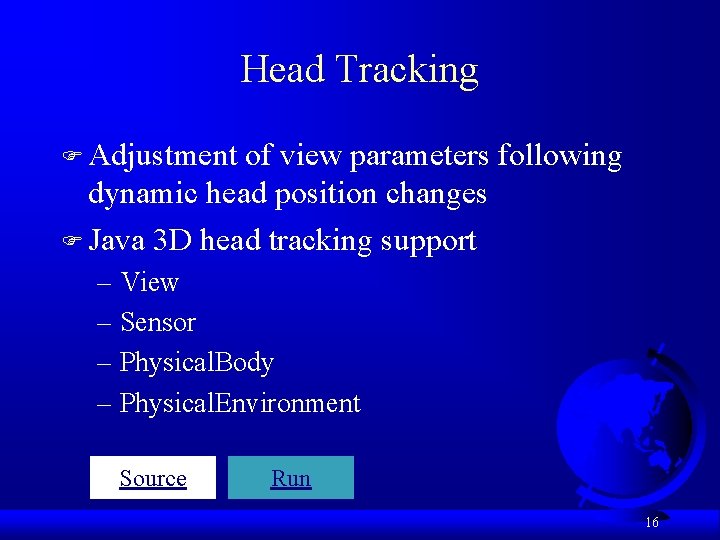 Head Tracking

Adjustment of view parameters following dynamic head position changes

Java 3D head tracking support

– View

– Sensor

– PhysicalBody

– PhysicalEnvironment

Source

Run

16